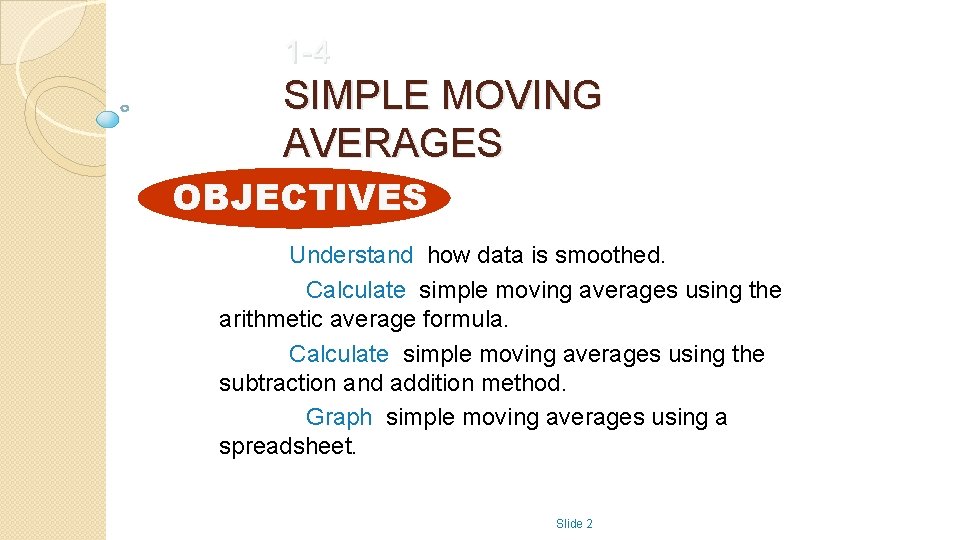 1-4
SIMPLE MOVING AVERAGES

OBJECTIVES

Understand how data is smoothed.

Calculate simple moving averages using the arithmetic average formula.

Calculate simple moving averages using the subtraction and addition method.

Graph simple moving averages using a spreadsheet.

Slide 2